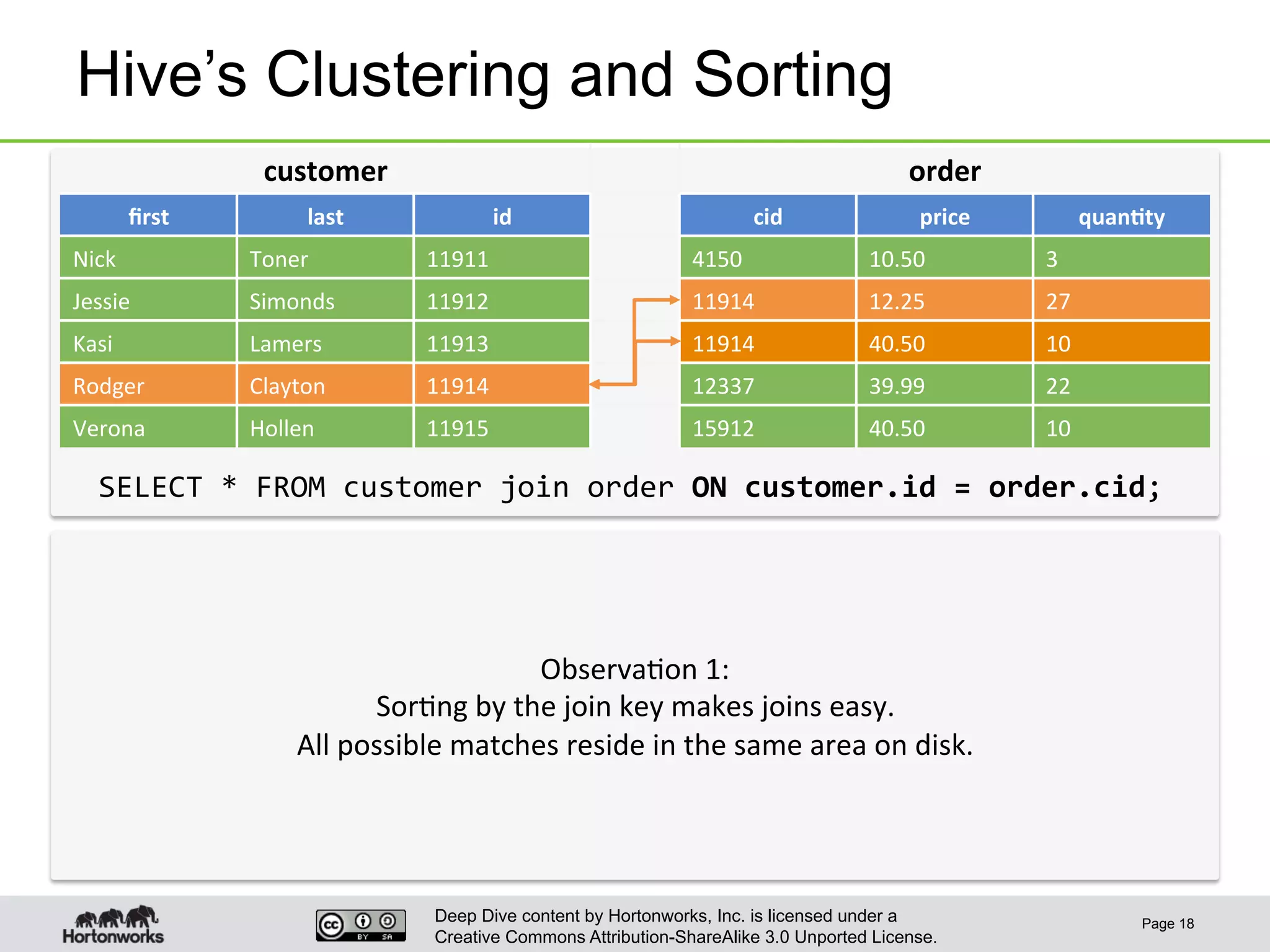 Hive's Clustering and Sorting

customer

| first | last | id |
|---|---|---|
| Nick | Toner | 11911 |
| Jessie | Simonds | 11912 |
| Kasi | Lamers | 11913 |
| Rodger | Clayton | 11914 |
| Verona | Hollen | 11915 |

order

| cid | price | quantity |
|---|---|---|
| 4150 | 10.50 | 3 |
| 11914 | 12.25 | 27 |
| 11914 | 40.50 | 10 |
| 12337 | 39.99 | 22 |
| 15912 | 40.50 | 10 |

SELECT * FROM customer join order ON customer.id = order.cid;

Observation 1:
Sorting by the join key makes joins easy.
All possible matches reside in the same area on disk.

Hortonworks

cc BY SA

Deep Dive content by Hortonworks, Inc. is licensed under a Creative Commons Attribution-ShareAlike 3.0 Unported License.

Page 18